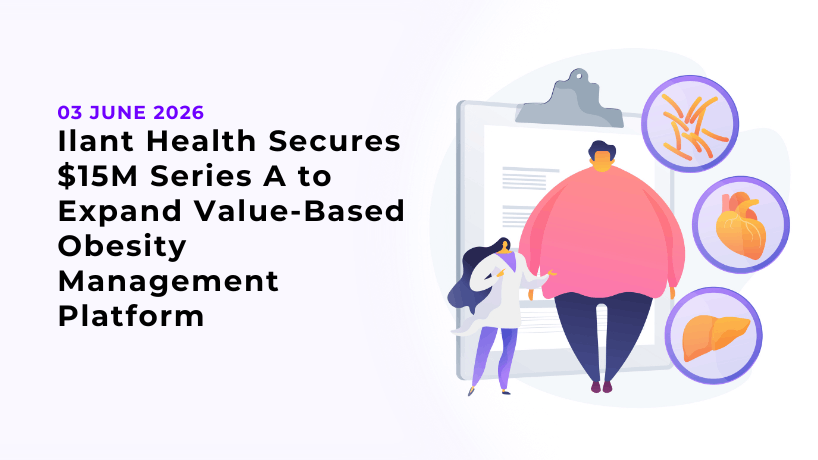 03 JUNE 2026

Ilant Health Secures $15M Series A to Expand Value-Based Obesity Management Platform